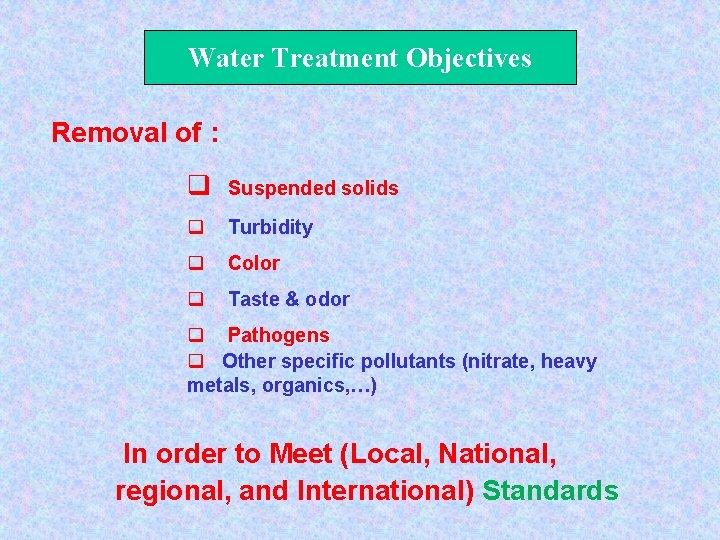 Water Treatment Objectives

Removal of :

❑ Suspended solids

❑ Turbidity

❑ Color

❑ Taste & odor

❑ Pathogens

❑ Other specific pollutants (nitrate, heavy metals, organics,…)

In order to Meet (Local, National, regional, and International) Standards